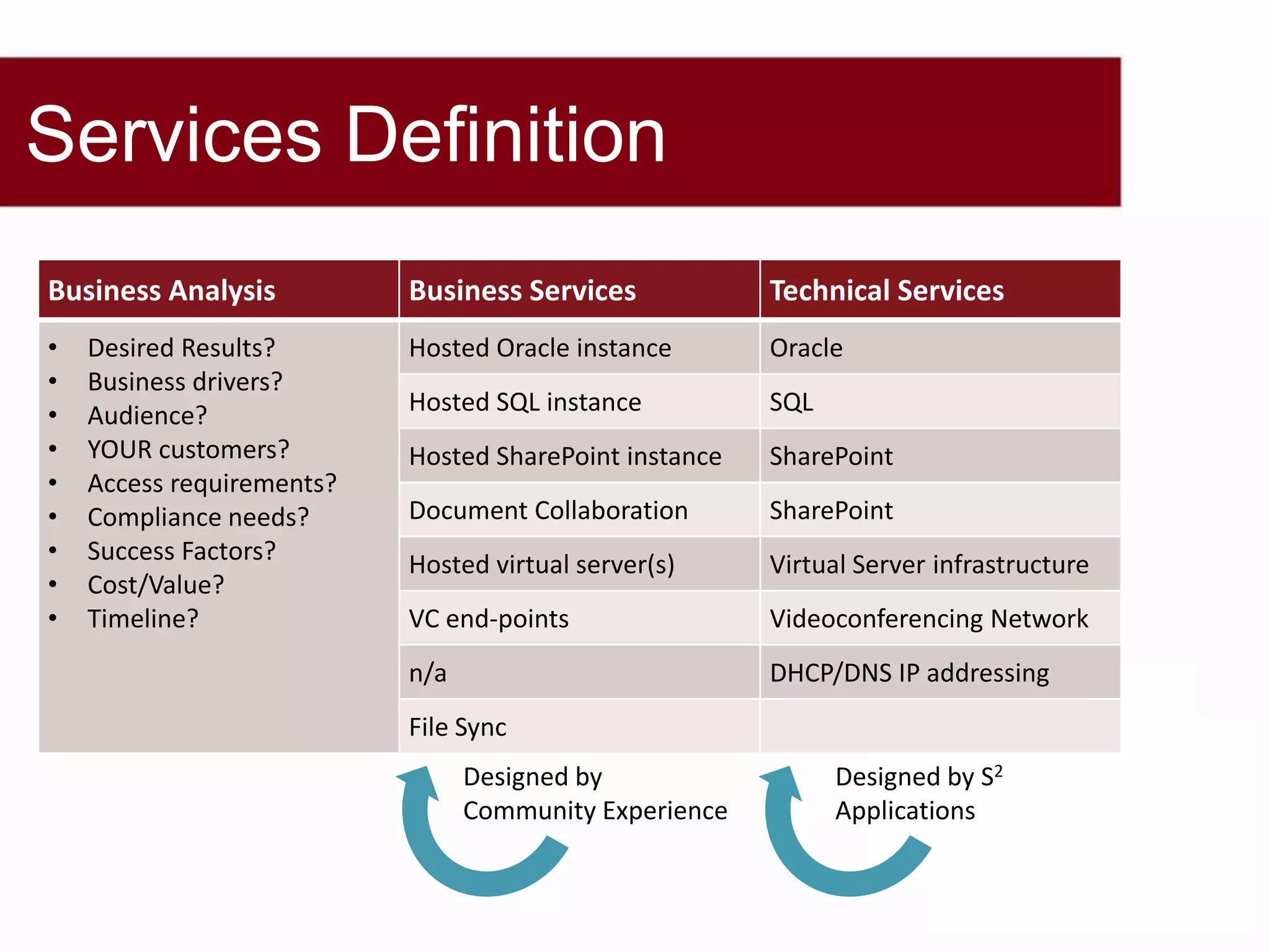 Services Definition

| Business Analysis | Business Services | Technical Services |
|---|---|---|
| • Desired Results? • Business drivers? • Audience? • YOUR customers? • Access requirements? • Compliance needs? • Success Factors? • Cost/Value? • Timeline? | Hosted Oracle instance | Oracle |
| | Hosted SQL instance | SQL |
| | Hosted SharePoint instance | SharePoint |
| | Document Collaboration | SharePoint |
| | Hosted virtual server(s) | Virtual Server infrastructure |
| | VC end-points | Videoconferencing Network |
| | n/a | DHCP/DNS IP addressing |
| | File Sync | |

Designed by Community Experience

Designed by $S^2$ Applications